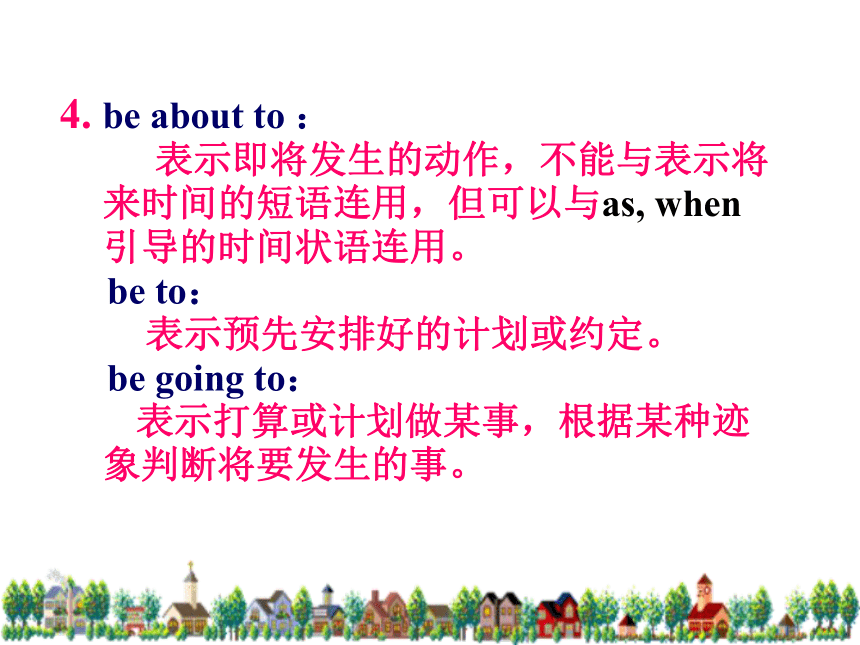 4. be about to :

表示即将发生的动作，不能与表示将来时间的短语连用，但可以与as, when引导的时间状语连用。

be to：

表示预先安排好的计划或约定。

be going to：

表示打算或计划做某事，根据某种迹象判断将要发生的事。